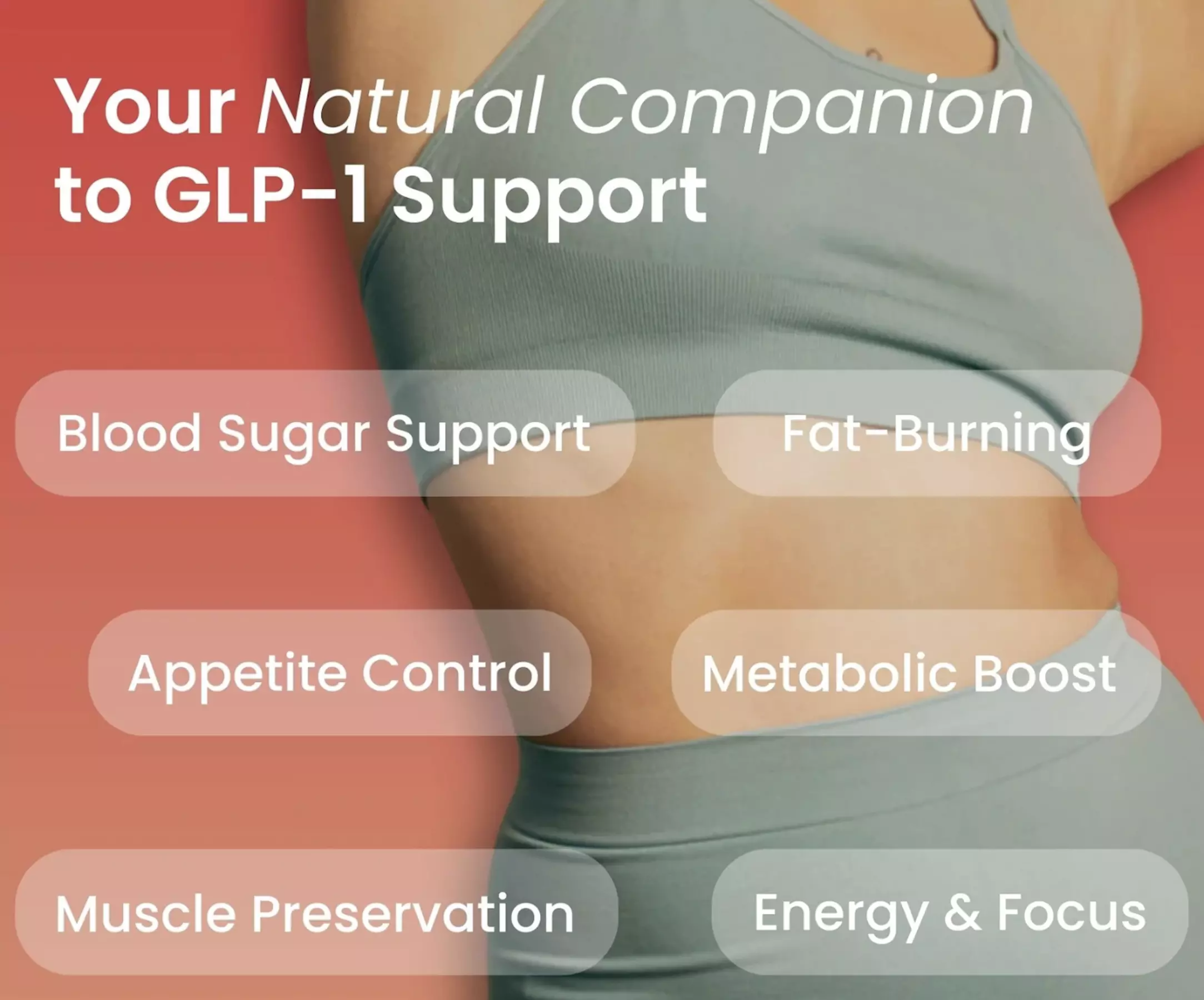 Your Natural Companion to GLP-1 Support

Blood Sugar Support

Fat-Burning

Appetite Control

Metabolic Boost

Muscle Preservation

Energy & Focus